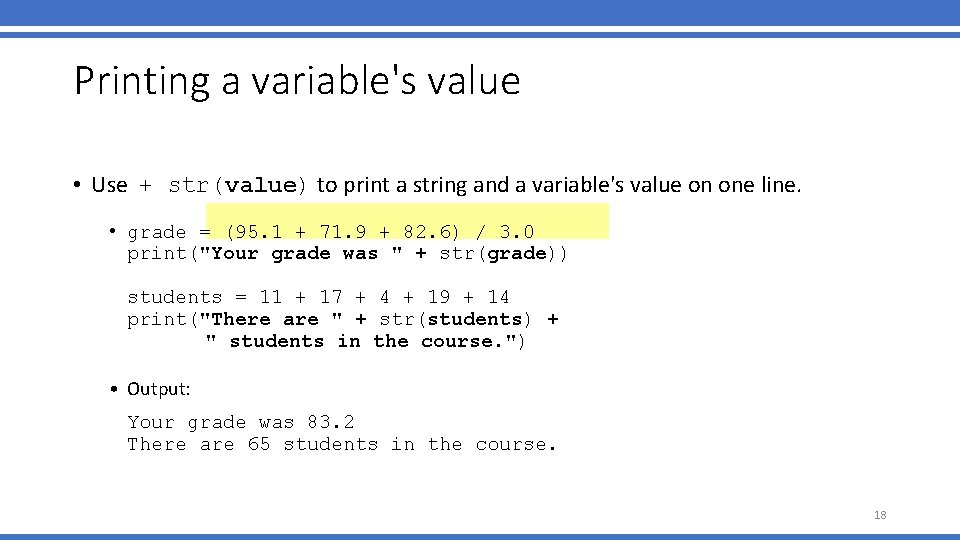 Printing a variable's value

• Use + str(value) to print a string and a variable's value on one line.

• grade = (95.1 + 71.9 + 82.6) / 3.0
print("Your grade was " + str(grade))

students = 11 + 17 + 4 + 19 + 14
print("There are " + str(students) +
      " students in the course.")

• Output:

Your grade was 83.2
There are 65 students in the course.

18